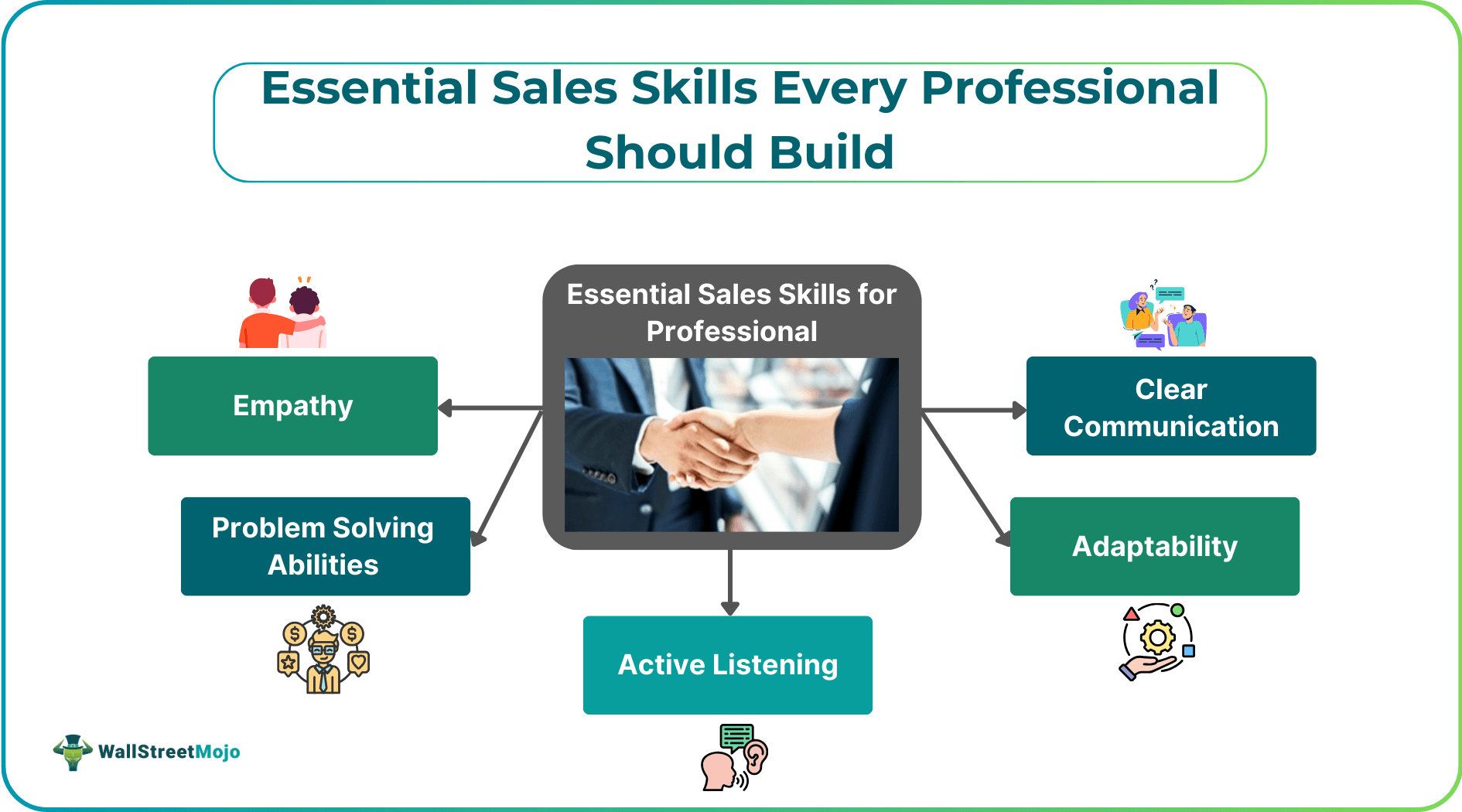 Essential Sales Skills Every Professional Should Build

Essential Sales Skills for Professional

Empathy

Problem Solving Abilities

Active Listening

Clear Communication

Adaptability

WallStreetMojo